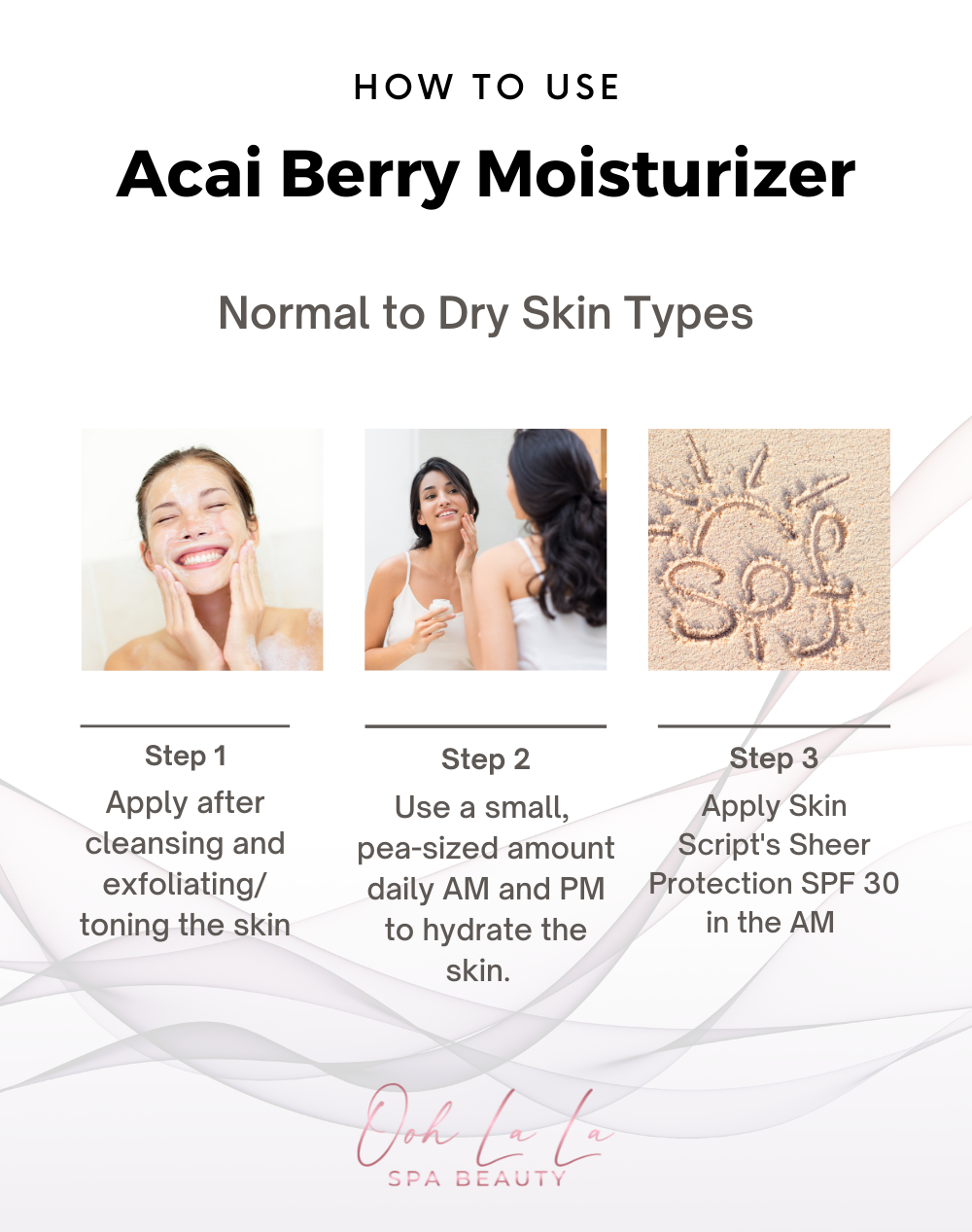 HOW TO USE

Acai Berry Moisturizer

Normal to Dry Skin Types

SPF

Step 1
Apply after cleansing and exfoliating/ toning the skin

Step 2
Use a small, pea-sized amount daily AM and PM to hydrate the skin.

Step 3
Apply Skin Script's Sheer Protection SPF 30 in the AM

Ooh La La
SPA BEAUTY